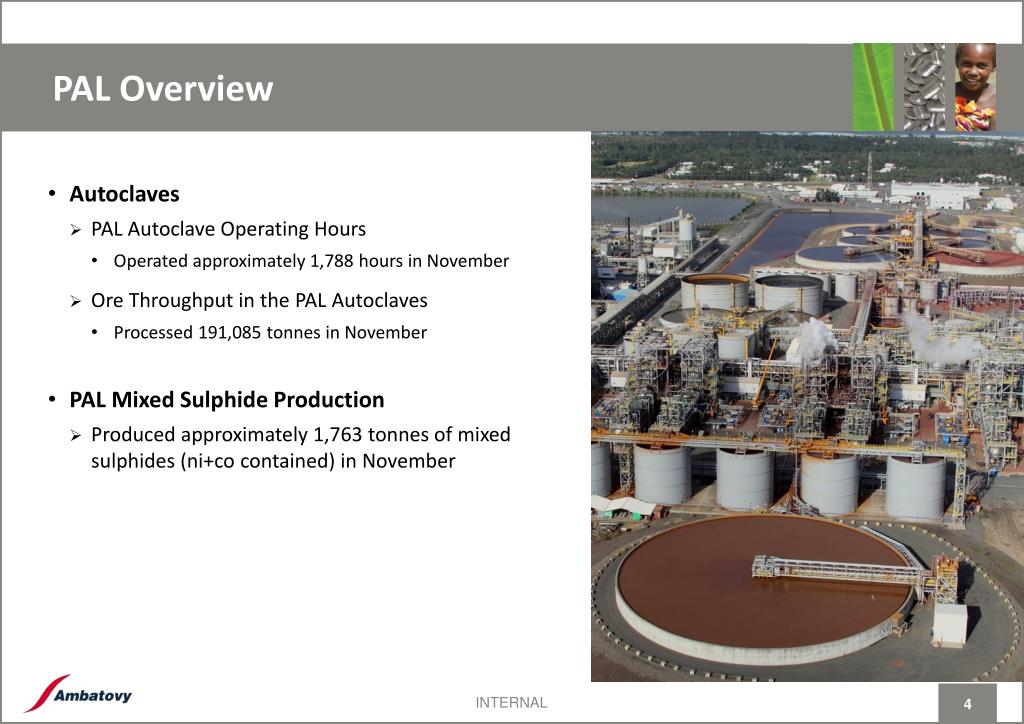 PAL Overview

• Autoclaves
➢ PAL Autoclave Operating Hours
• Operated approximately 1,788 hours in November
➢ Ore Throughput in the PAL Autoclaves
• Processed 191,085 tonnes in November

• PAL Mixed Sulphide Production
➢ Produced approximately 1,763 tonnes of mixed sulphides (ni+co contained) in November

Ambatovy

INTERNAL

4